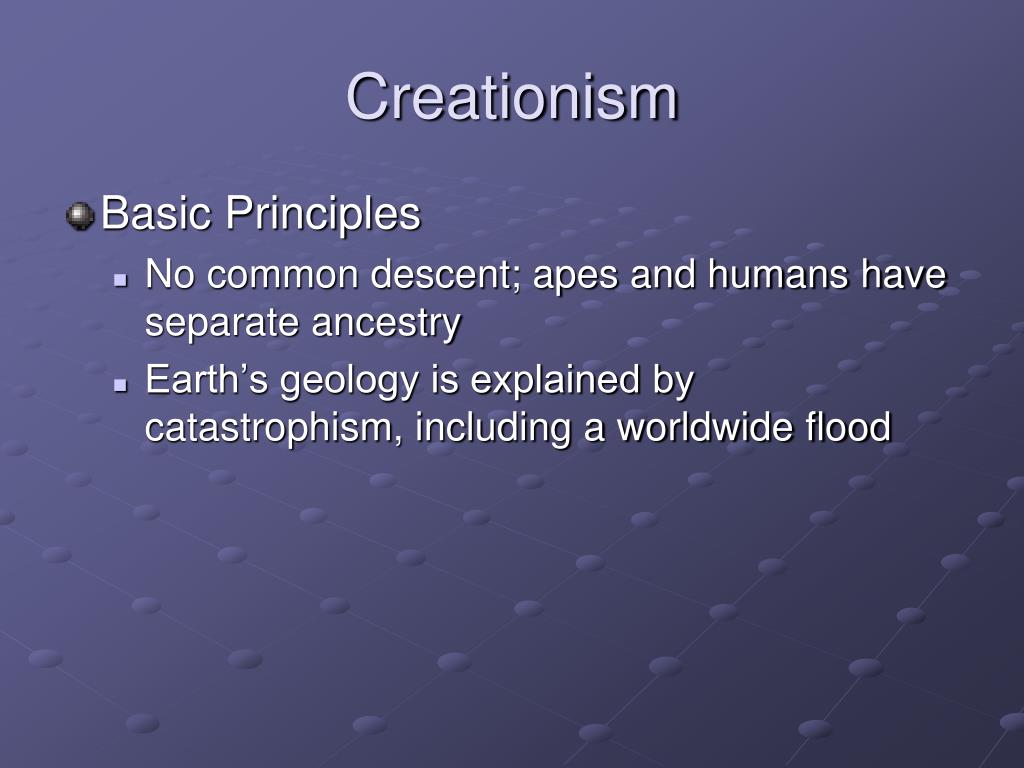 Creationism

Basic Principles

No common descent; apes and humans have separate ancestry

Earth’s geology is explained by catastrophism, including a worldwide flood